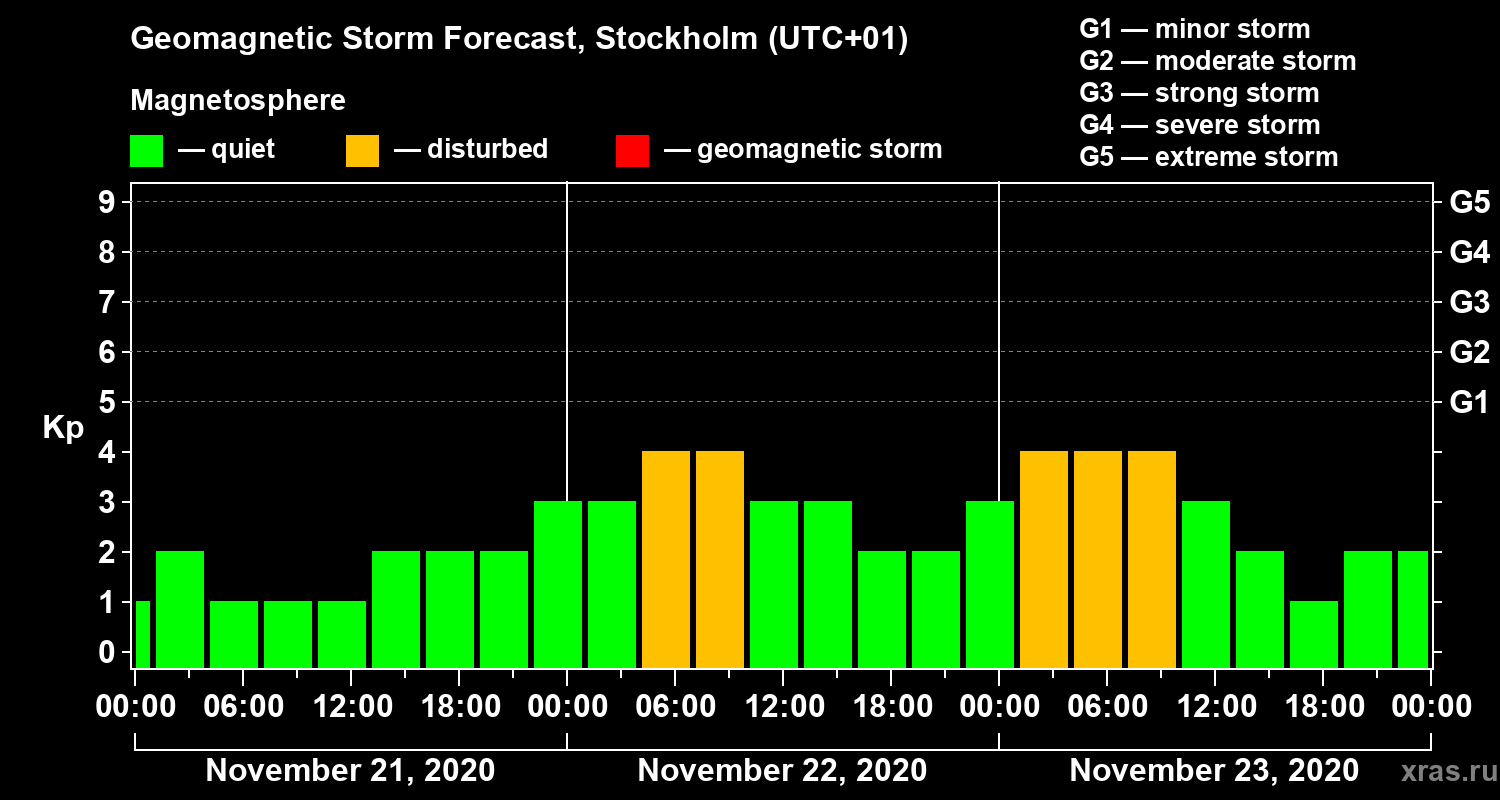 Geomagnetic Storm Forecast, Stockholm (UTC+01)

Magnetosphere

— quiet — disturbed — geomagnetic storm

G1 — minor storm
G2 — moderate storm
G3 — strong storm
G4 — severe storm
G5 — extreme storm

Kp

9
8
7
6
5
4
3
2
1
0

G5
G4
G3
G2
G1

00:00 06:00 12:00 18:00 00:00 06:00 12:00 18:00 00:00 06:00 12:00 18:00 00:00

November 21, 2020 November 22, 2020 November 23, 2020

xras.ru